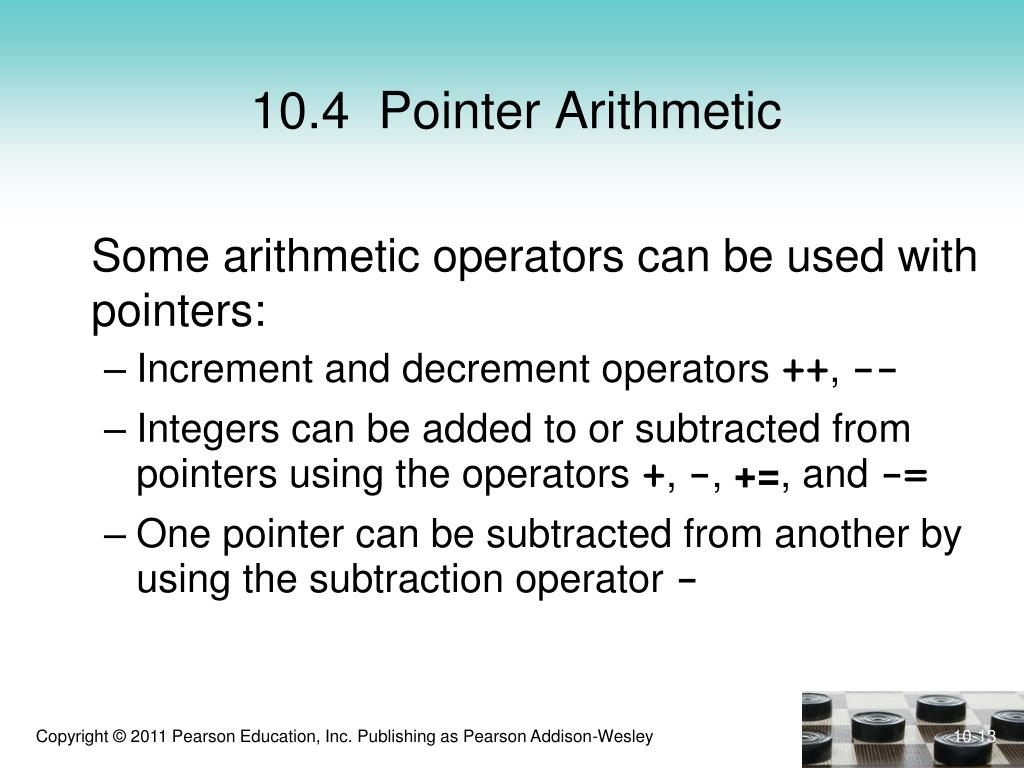 10.4 Pointer Arithmetic

Some arithmetic operators can be used with pointers:

– Increment and decrement operators ++, --

– Integers can be added to or subtracted from pointers using the operators +, -, +=, and -=

– One pointer can be subtracted from another by using the subtraction operator -

Copyright © 2011 Pearson Education, Inc. Publishing as Pearson Addison-Wesley

10-13